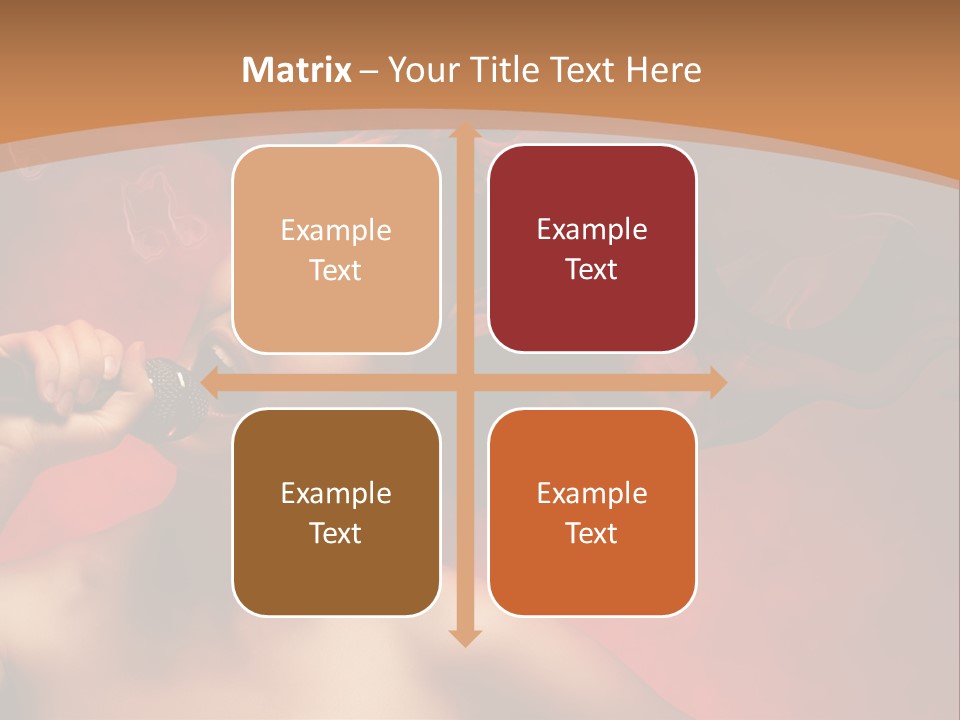 Matrix – Your Title Text Here

Example Text

Example Text

Example Text

Example Text